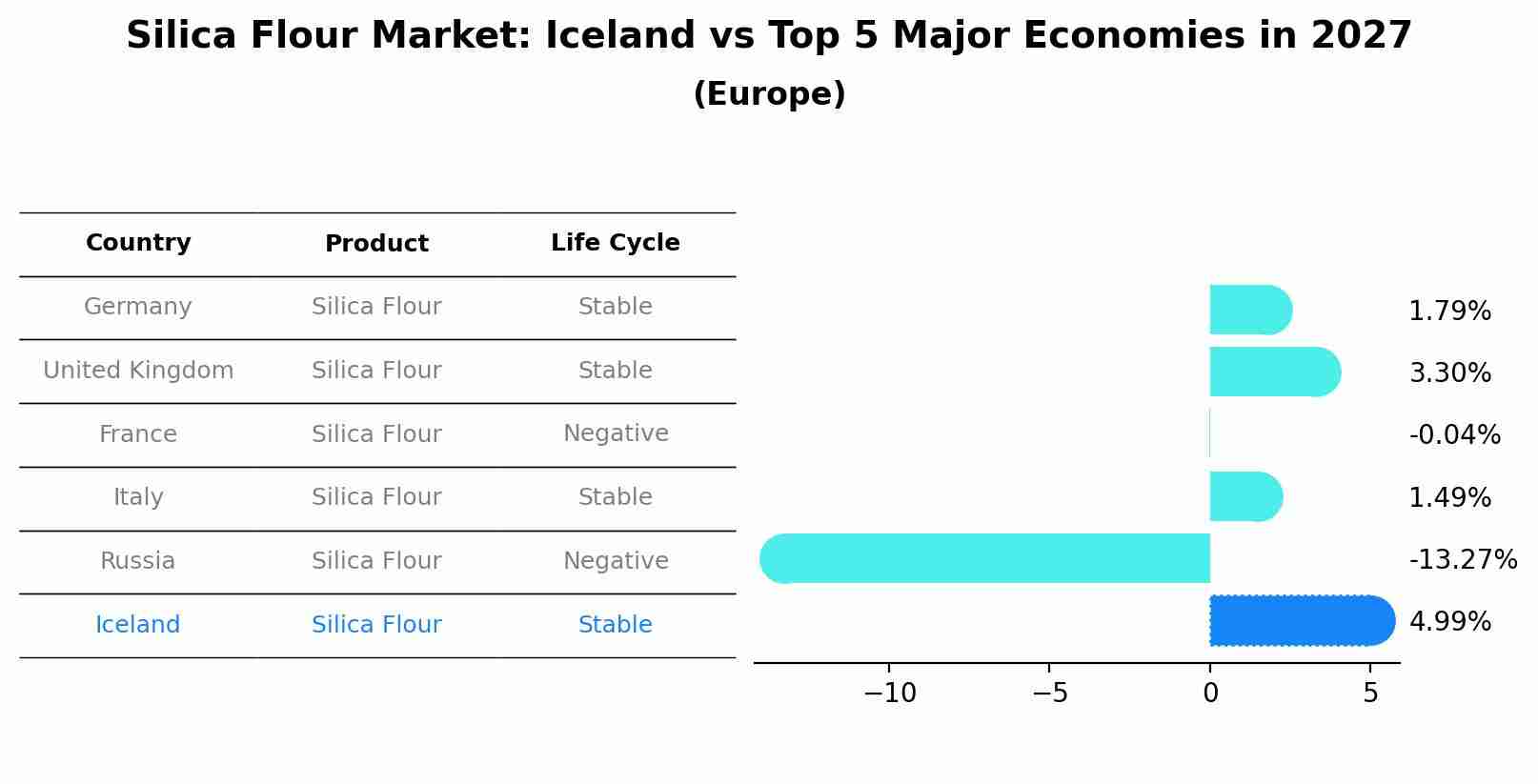 Silica Flour Market: Iceland vs Top 5 Major Economies in 2027
(Europe)

| Country | Product | Life Cycle |
|---|---|---|
| Germany | Silica Flour | Stable |
| United Kingdom | Silica Flour | Stable |
| France | Silica Flour | Negative |
| Italy | Silica Flour | Stable |
| Russia | Silica Flour | Negative |
| Iceland | Silica Flour | Stable |

1.79%
3.30%
-0.04%
1.49%
-13.27%
4.99%

−10 −5 0 5